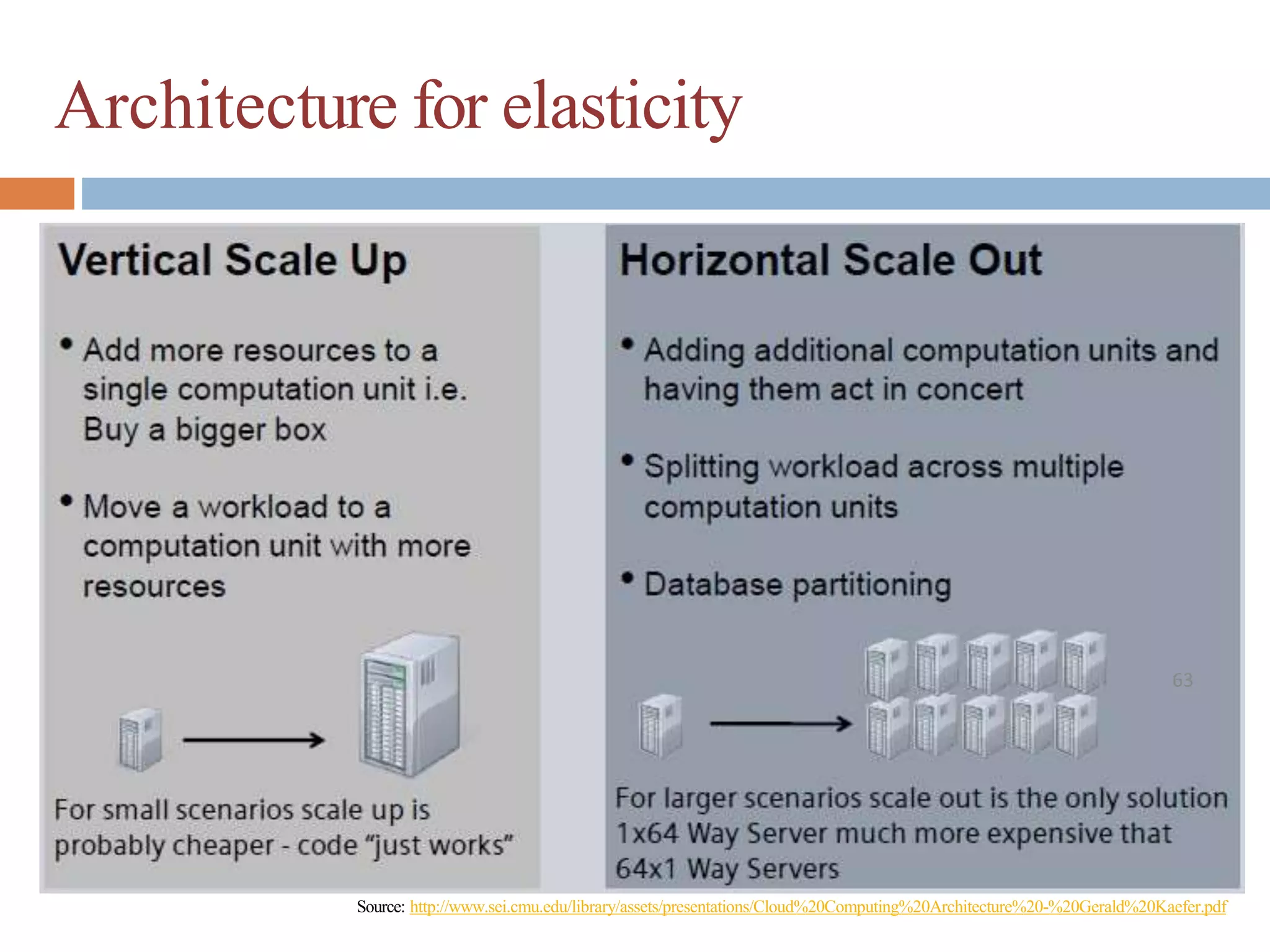 Architecture for elasticity

Vertical Scale Up

• Add more resources to a single computation unit i.e. Buy a bigger box

• Move a workload to a computation unit with more resources

For small scenarios scale up is probably cheaper - code "just works"

Horizontal Scale Out

• Adding additional computation units and having them act in concert

• Splitting workload across multiple computation units

• Database partitioning

63

For larger scenarios scale out is the only solution
1x64 Way Server much more expensive that 64x1 Way Servers

Source: http://www.sei.cmu.edu/library/assets/presentations/Cloud%20Computing%20Architecture%20-%20Gerald%20Kaefer.pdf